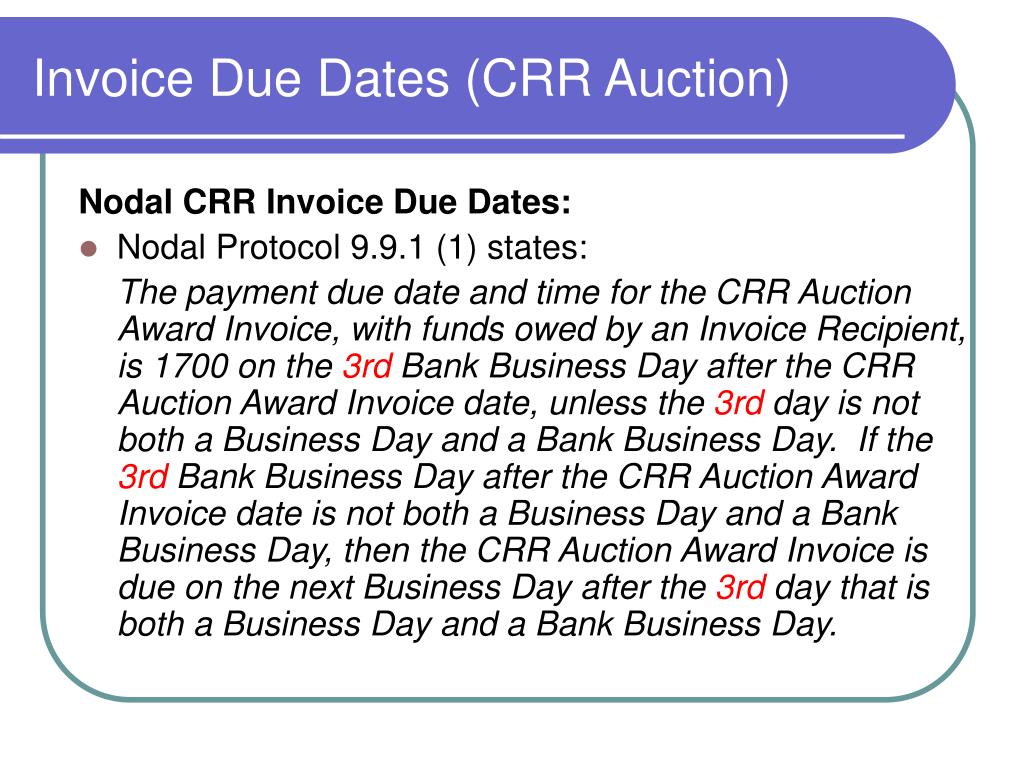 Invoice Due Dates (CRR Auction)

Nodal CRR Invoice Due Dates:

Nodal Protocol 9.9.1 (1) states:

The payment due date and time for the CRR Auction Award Invoice, with funds owed by an Invoice Recipient, is 1700 on the 3rd Bank Business Day after the CRR Auction Award Invoice date, unless the 3rd day is not both a Business Day and a Bank Business Day. If the 3rd Bank Business Day after the CRR Auction Award Invoice date is not both a Business Day and a Bank Business Day, then the CRR Auction Award Invoice is due on the next Business Day after the 3rd day that is both a Business Day and a Bank Business Day.